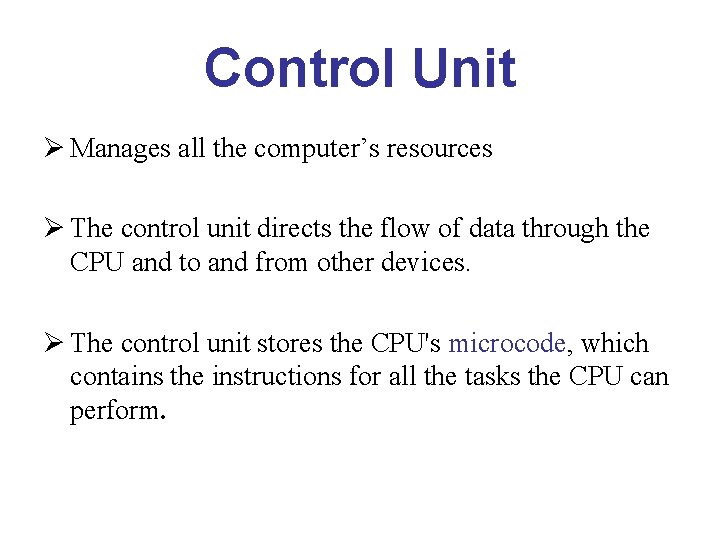 Control Unit

➢ Manages all the computer’s resources

➢ The control unit directs the flow of data through the CPU and to and from other devices.

➢ The control unit stores the CPU's microcode, which contains the instructions for all the tasks the CPU can perform.